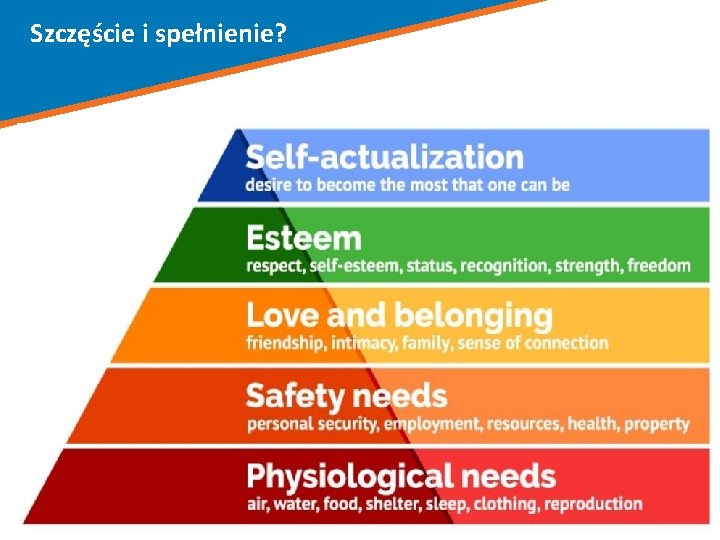 Szczęście i spełnienie?

Self-actualization
desire to become the most that one can be

Esteem
respect, self-esteem, status, recognition, strength, freedom

Love and belonging
friendship, intimacy, family, sense of connection

Safety needs
personal security, employment, resources, health, property

Physiological needs
air, water, food, shelter, sleep, clothing, reproduction